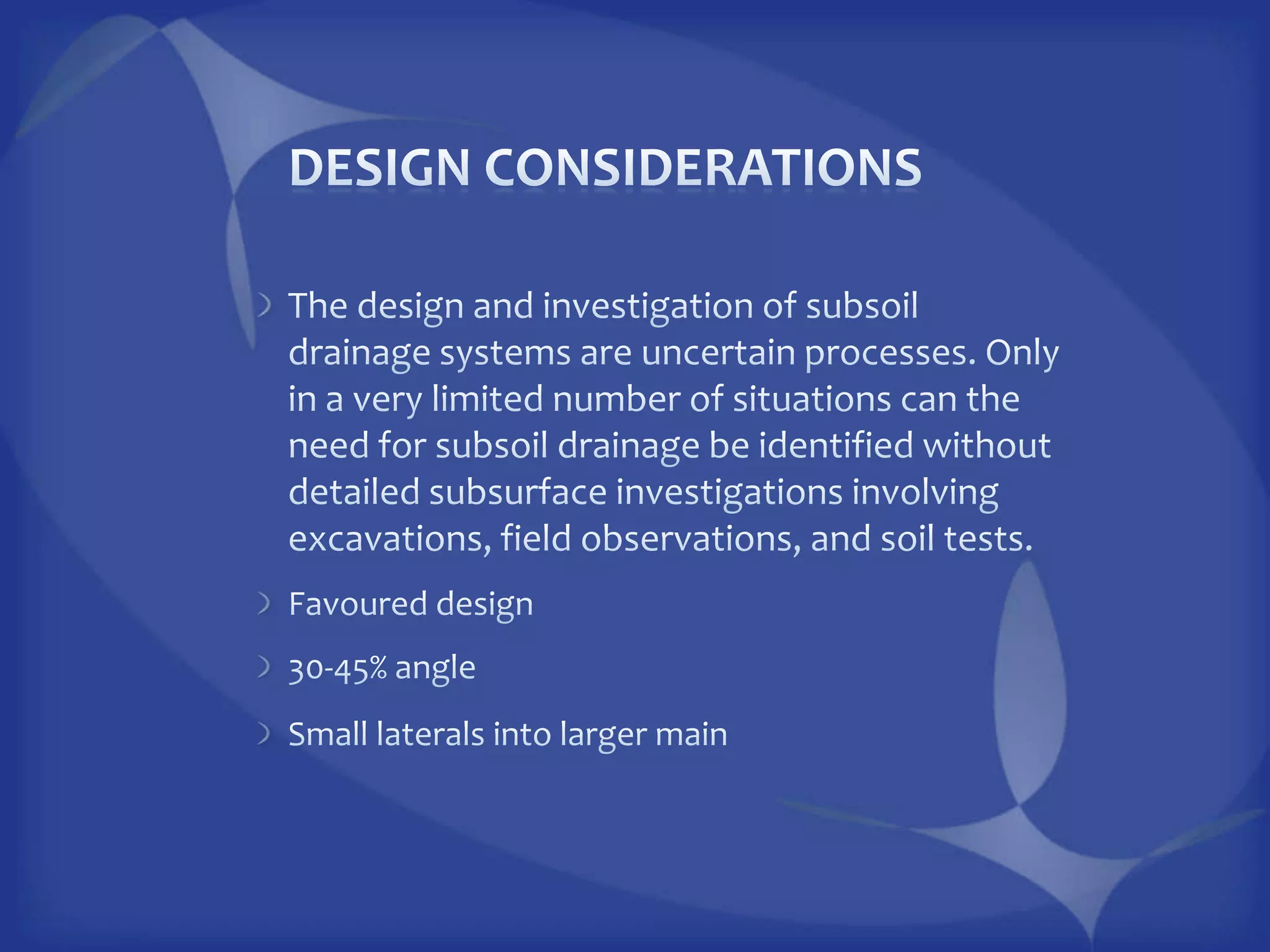 DESIGN CONSIDERATIONS

The design and investigation of subsoil drainage systems are uncertain processes. Only in a very limited number of situations can the need for subsoil drainage be identified without detailed subsurface investigations involving excavations, field observations, and soil tests.

Favoured design

30-45% angle

Small laterals into larger main